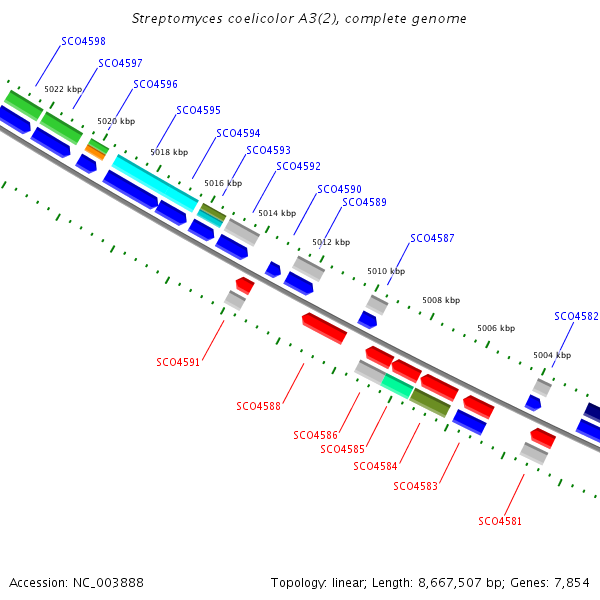 Streptomyces coelicolor A3(2), complete genome

SCO4598
SCO4597
SCO4596
SCO4595
SCO4594
SCO4593
SCO4592
SCO4590
SCO4589
SCO4587
SCO4582

5022 kbp
5020 kbp
5018 kbp
5016 kbp
5014 kbp
5012 kbp
5010 kbp
5008 kbp
5006 kbp
5004 kbp

SCO4591
SCO4588
SCO4586
SCO4585
SCO4584
SCO4583
SCO4581

Accession: NC_003888

Topology: linear; Length: 8,667,507 bp; Genes: 7,854